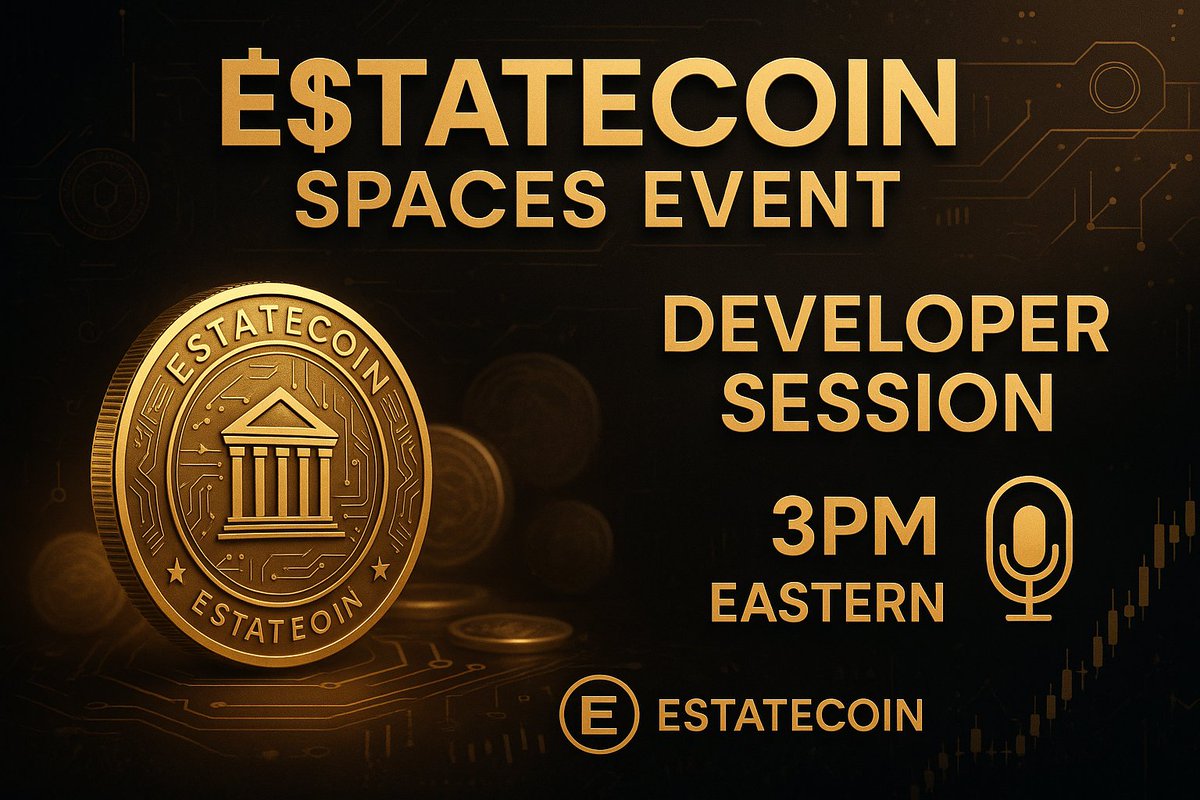 E$TATECOIN
SPACES EVENT

ESTATECOIN

ESTATEOIN

DEVELOPER SESSION

3PM EASTERN

E ESTATECOIN